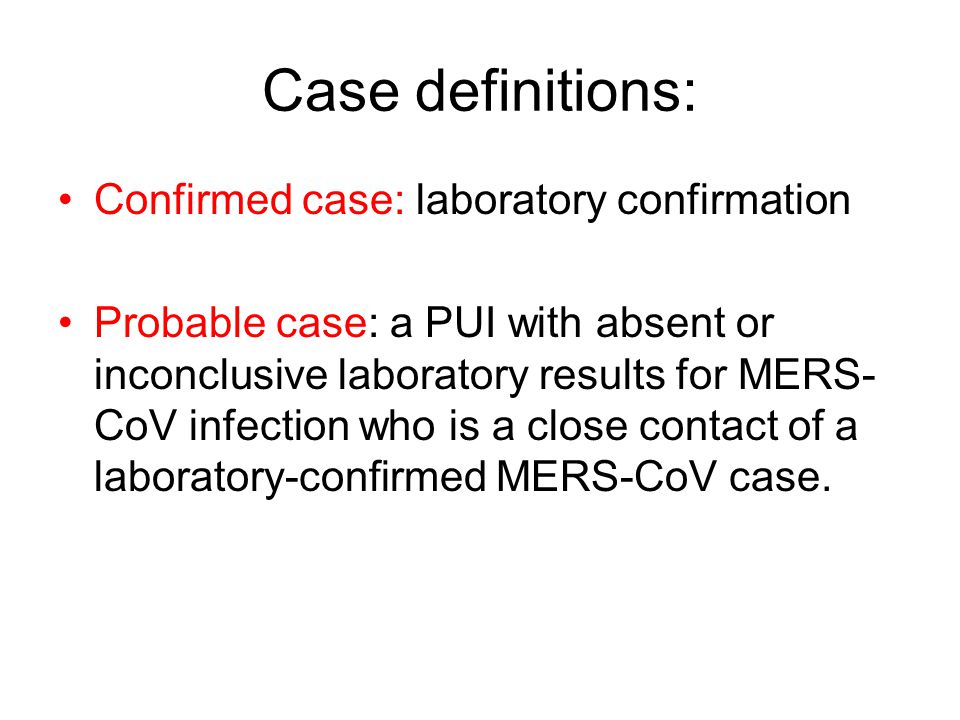 Case definitions:

• Confirmed case: laboratory confirmation

• Probable case: a PUI with absent or inconclusive laboratory results for MERS-CoV infection who is a close contact of a laboratory-confirmed MERS-CoV case.